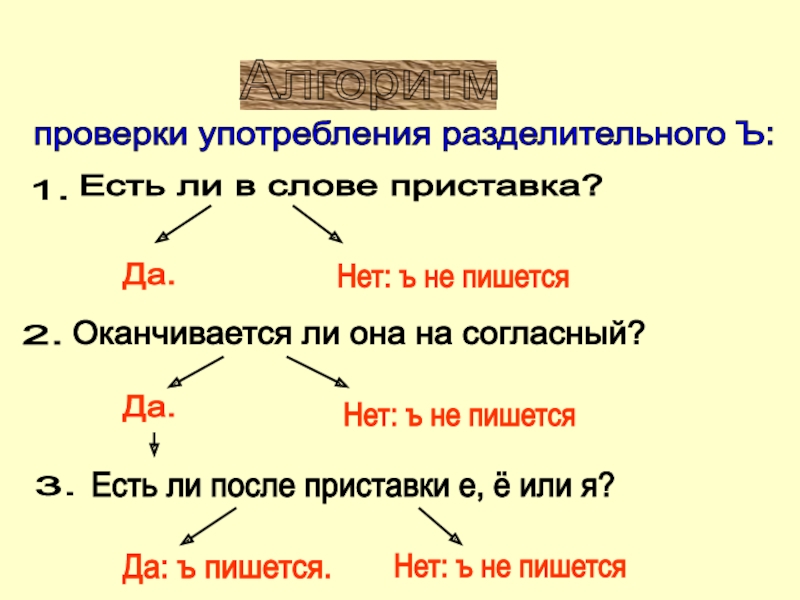 Алгоритм

проверки употребления разделительного Ъ:

1. Есть ли в слове приставка?

Да.

Нет: ъ не пишется

2. Оканчивается ли она на согласный?

Да.

Нет: ъ не пишется

3. Есть ли после приставки е, ё или я?

Да: ъ пишется.

Нет: ъ не пишется